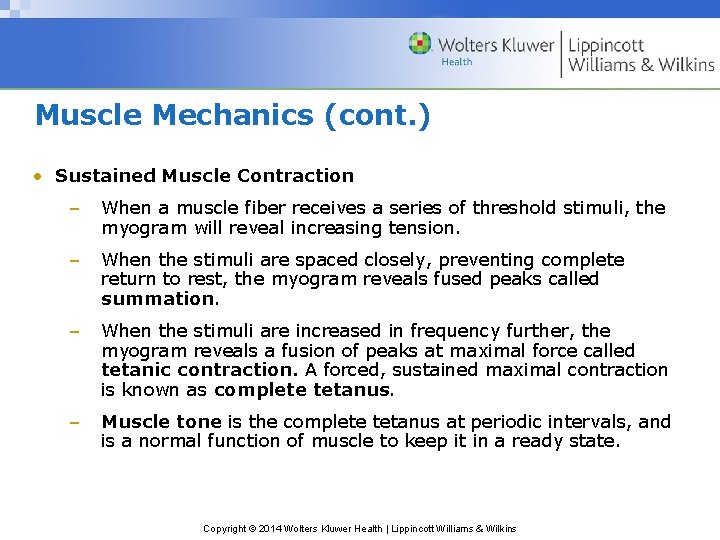 Wolters Kluwer Health | Lippincott Williams & Wilkins

Muscle Mechanics (cont.)

• Sustained Muscle Contraction

– When a muscle fiber receives a series of threshold stimuli, the myogram will reveal increasing tension.

– When the stimuli are spaced closely, preventing complete return to rest, the myogram reveals fused peaks called summation.

– When the stimuli are increased in frequency further, the myogram reveals a fusion of peaks at maximal force called tetanic contraction. A forced, sustained maximal contraction is known as complete tetanus.

– Muscle tone is the complete tetanus at periodic intervals, and is a normal function of muscle to keep it in a ready state.

Copyright © 2014 Wolters Kluwer Health | Lippincott Williams & Wilkins